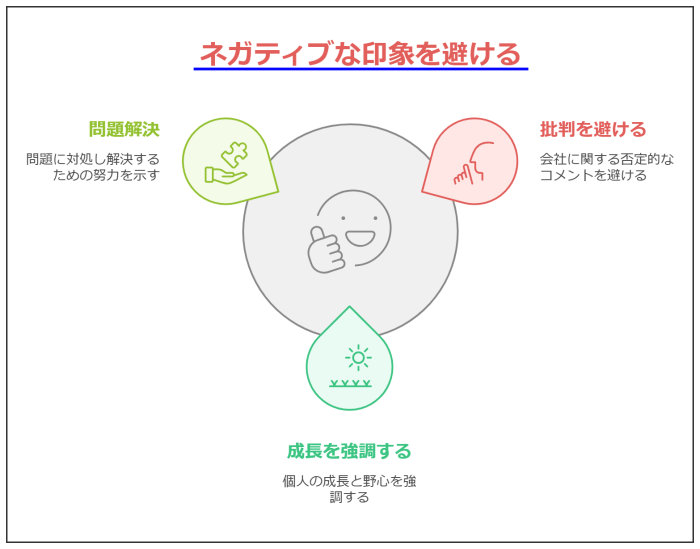 ネガティブな印象を避ける

問題解決

問題に対処し解決するための努力を示す

批判を避ける

会社に関する否定的なコメントを避ける

成長を強調する

個人の成長と野心を強調する